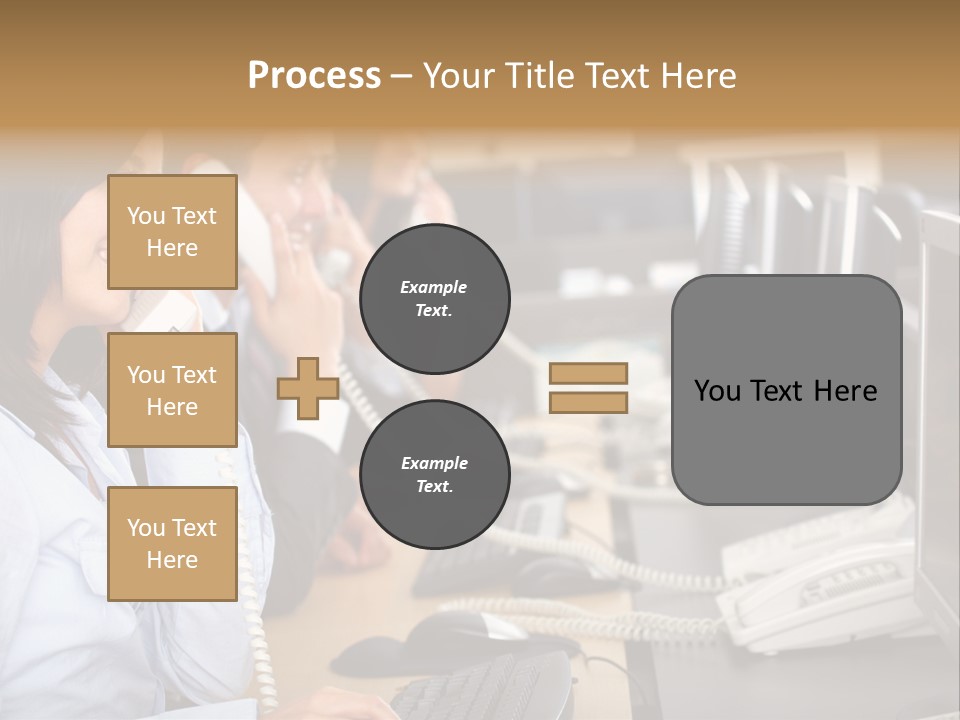 Process – Your Title Text Here

You Text Here

You Text Here

You Text Here

Example Text.

Example Text.

You Text Here